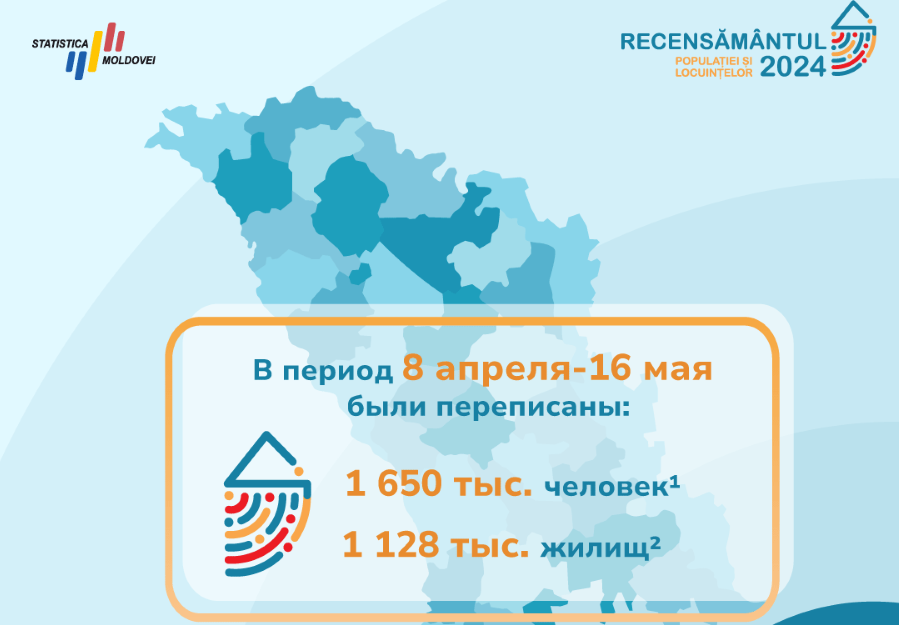 STATISTICA MOLDOVEI

RECENSĂMÂNTUL POPULAȚIEI ȘI LOCUINȚELOR 2024

В период 8 апреля-16 мая были переписаны:

1 650 тыс. человек¹

1 128 тыс. жилищ²